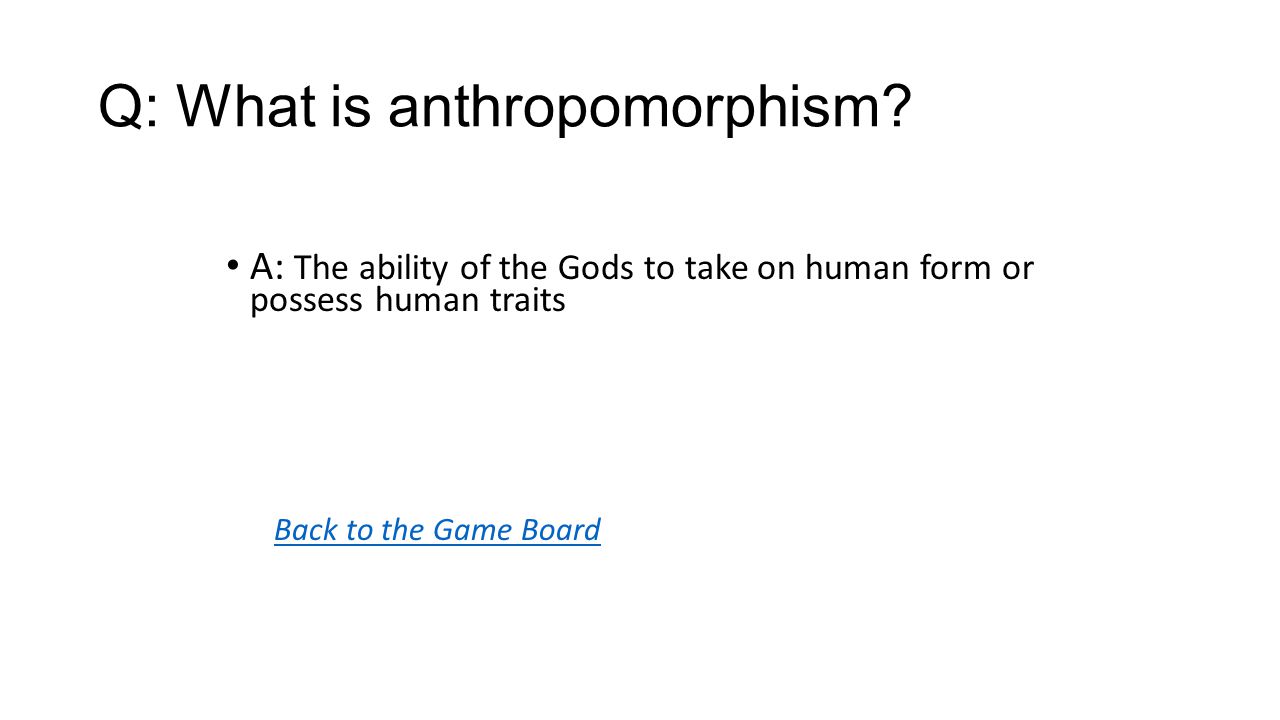 Q: What is anthropomorphism?

• A: The ability of the Gods to take on human form or possess human traits

Back to the Game Board